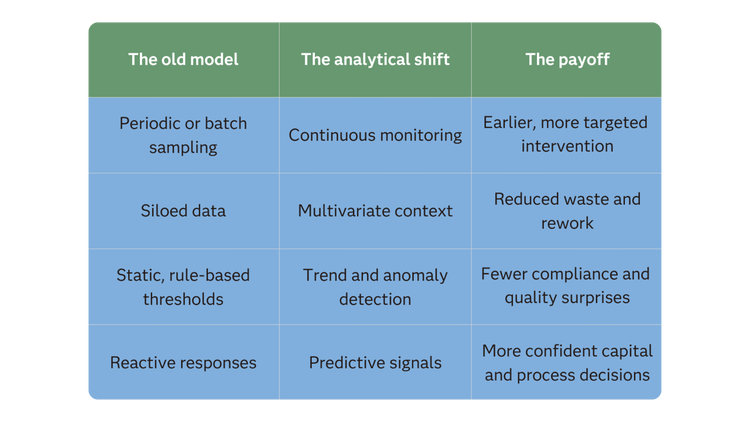 | The old model | The analytical shift | The payoff |
|---|---|---|
| Periodic or batch sampling | Continuous monitoring | Earlier, more targeted intervention |
| Siloed data | Multivariate context | Reduced waste and rework |
| Static, rule-based thresholds | Trend and anomaly detection | Fewer compliance and quality surprises |
| Reactive responses | Predictive signals | More confident capital and process decisions |